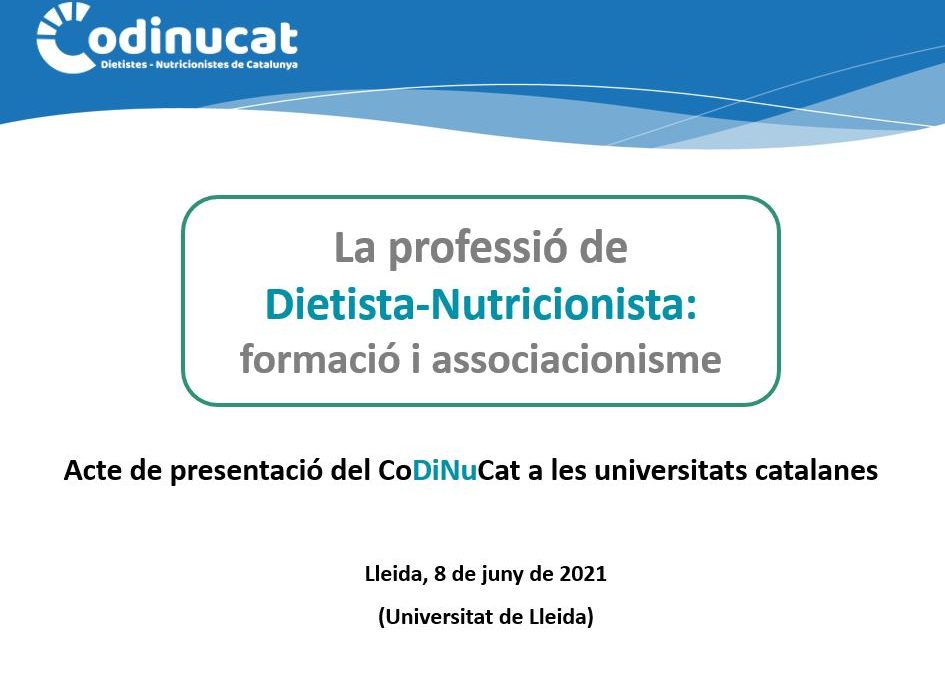 Codinucat
Dietistes - Nutricionistes de Catalunya

La professió de
Dietista-Nutricionista:
formació i associacionisme

Acte de presentació del CoDiNuCat a les universitats catalanes

Lleida, 8 de juny de 2021

(Universitat de Lleida)